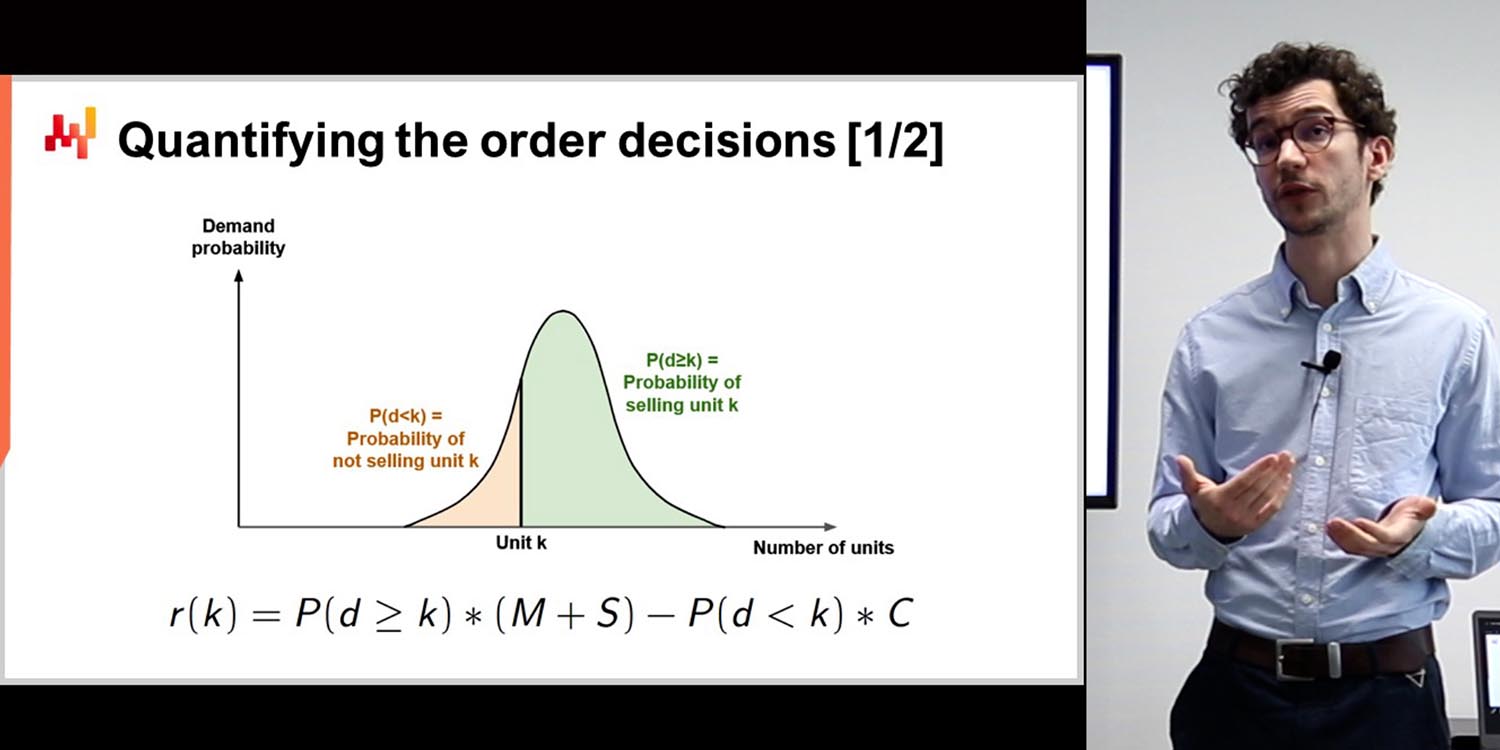 Quantifying the order decisions [1/2]

Demand probability

P(d<k) = Probability of not selling unit k

P(d≥k) = Probability of selling unit k

Unit k

Number of units

$r(k) = P(d \geq k) * (M + S) - P(d < k) * C$